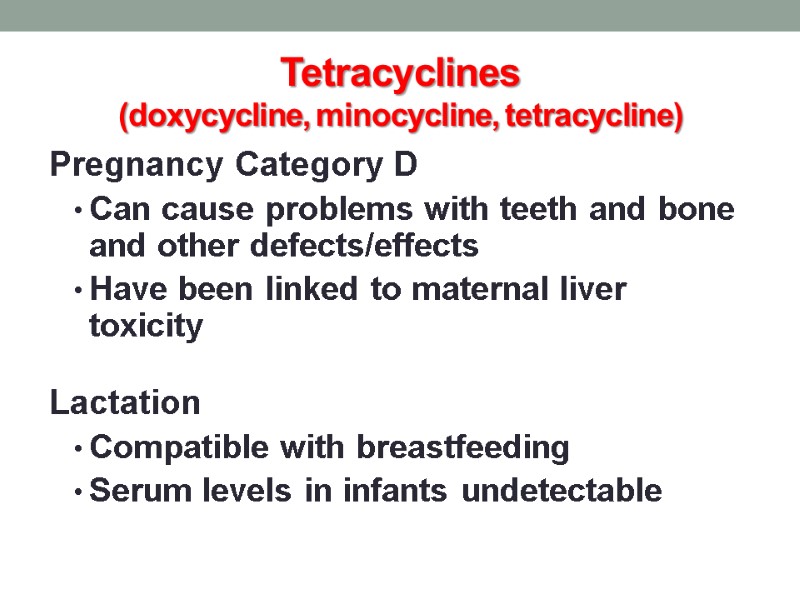 Tetracyclines
(doxycycline, minocycline, tetracycline)

Pregnancy Category D

• Can cause problems with teeth and bone and other defects/effects
• Have been linked to maternal liver toxicity

Lactation

• Compatible with breastfeeding
• Serum levels in infants undetectable